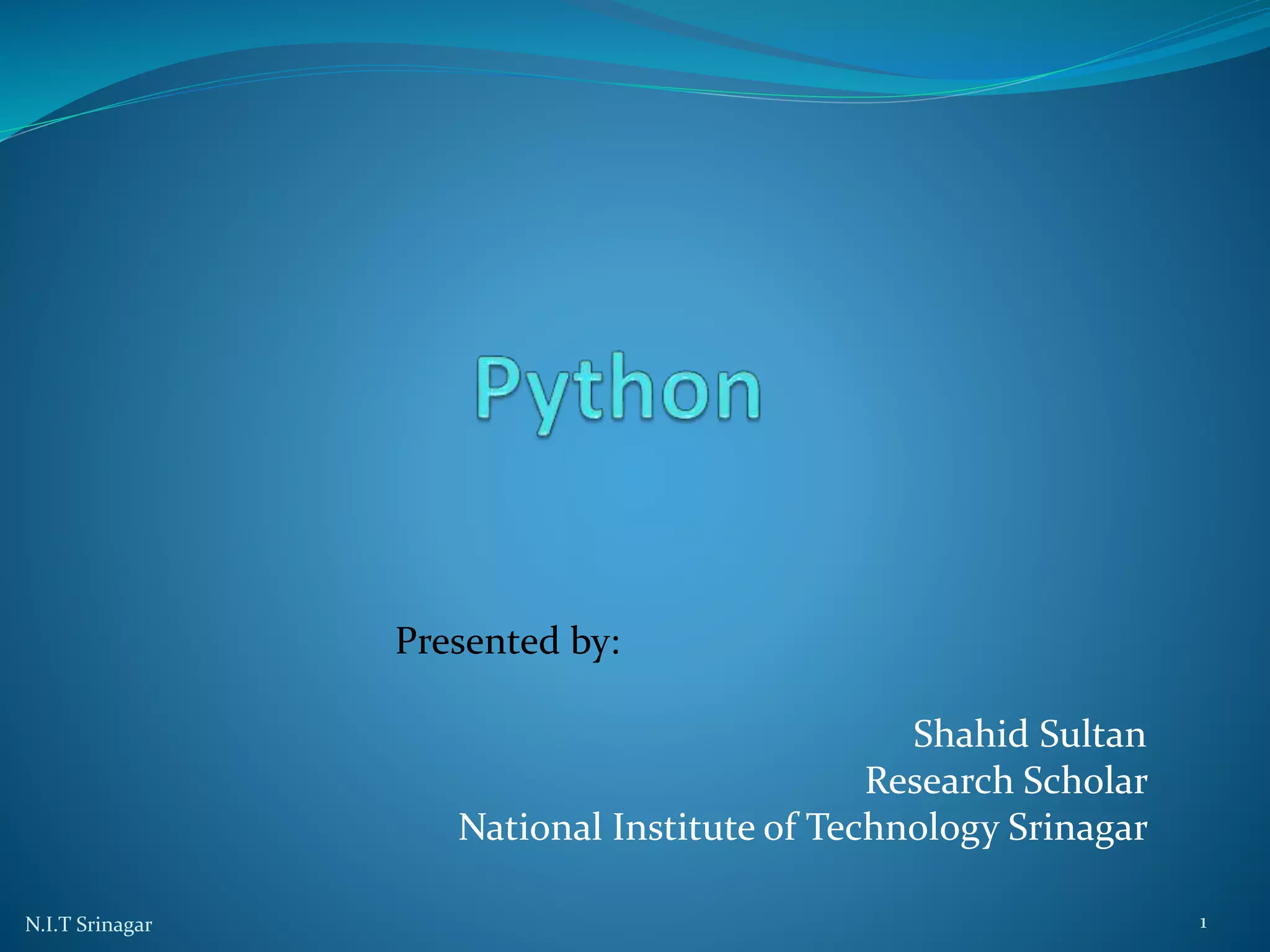 Python

Presented by:

Shahid Sultan
Research Scholar
National Institute of Technology Srinagar

N.I.T Srinagar

1